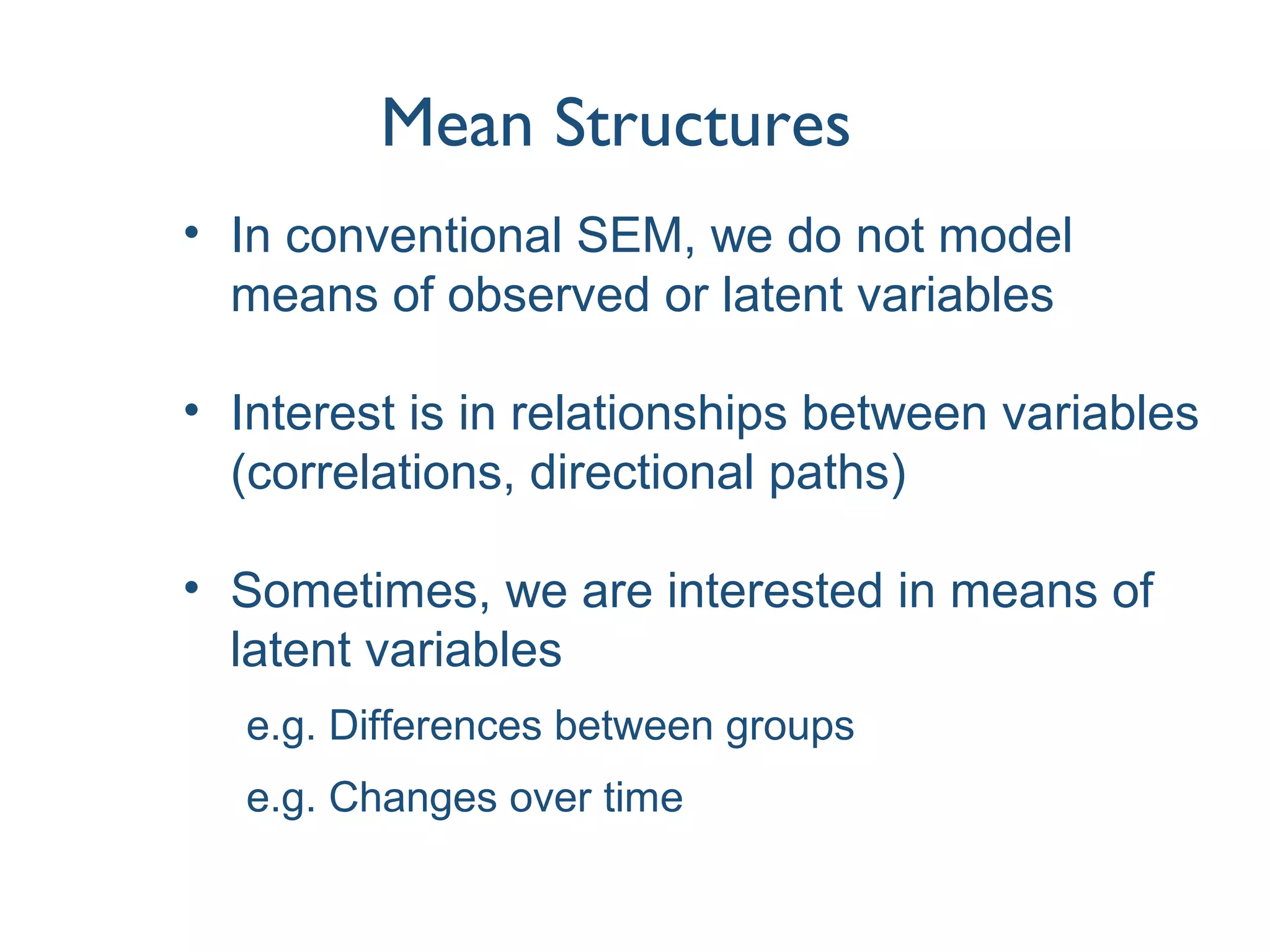 Mean Structures

• In conventional SEM, we do not model means of observed or latent variables

• Interest is in relationships between variables (correlations, directional paths)

• Sometimes, we are interested in means of latent variables

e.g. Differences between groups

e.g. Changes over time